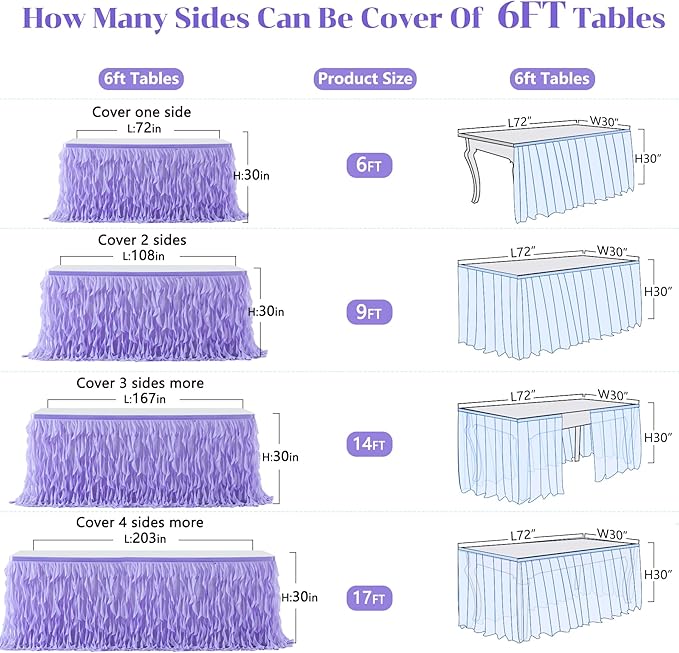 How Many Sides Can Be Cover Of 6FT Tables

6ft Tables

Product Size

6ft Tables

Cover one side
L:72in
H:30in

6FT

L72"
W30"
H30"

Cover 2 sides
L:108in
H:30in

9FT

L72"
W30"
H30"

Cover 3 sides more
L:167in
H:30in

14FT

L72"
W30"
H30"

Cover 4 sides more
L:203in
H:30in

17FT

L72"
W30"
H30"